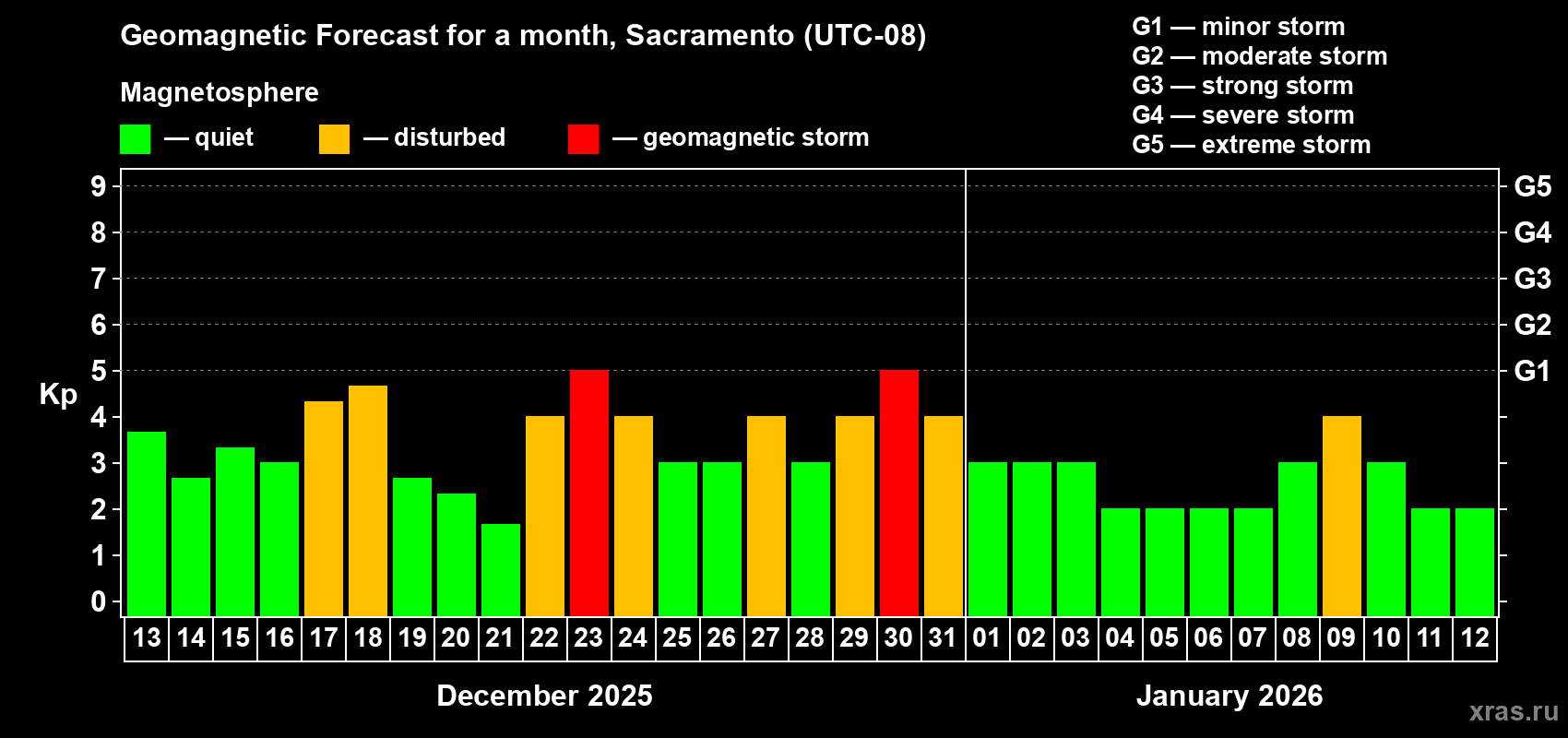 Geomagnetic Forecast for a month, Sacramento (UTC-08)

Magnetosphere

— quiet — disturbed — geomagnetic storm

G1 — minor storm
G2 — moderate storm
G3 — strong storm
G4 — severe storm
G5 — extreme storm

Kp

9 8 7 6 5 4 3 2 1 0

G5 G4 G3 G2 G1

13 14 15 16 17 18 19 20 21 22 23 24 25 26 27 28 29 30 31 01 02 03 04 05 06 07 08 09 10 11 12

December 2025

January 2026

xras.ru